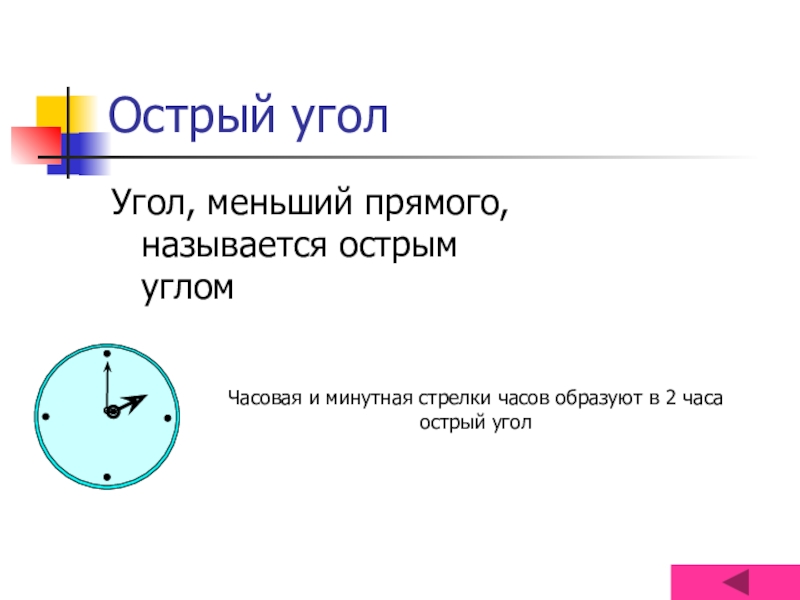 Острый угол

Угол, меньший прямого, называется острым углом

Часовая и минутная стрелки часов образуют в 2 часа острый угол